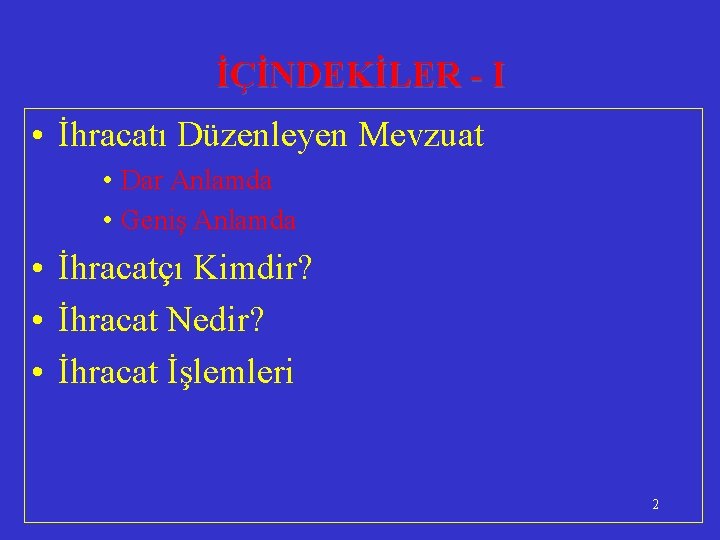 İÇİNDEKİLER - I

• İhracatı Düzenleyen Mevzuat
  • Dar Anlamda
  • Geniş Anlamda
• İhracatçı Kimdir?
• İhracat Nedir?
• İhracat İşlemleri

2